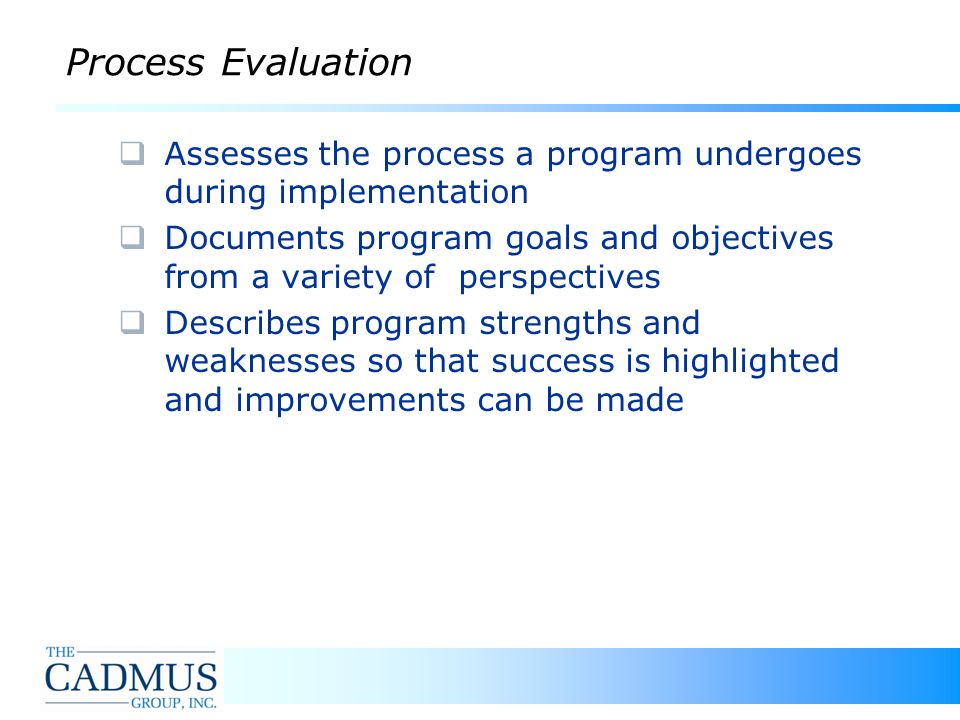 Process Evaluation

❑ Assesses the process a program undergoes during implementation
❑ Documents program goals and objectives from a variety of perspectives
❑ Describes program strengths and weaknesses so that success is highlighted and improvements can be made

THE
CADMUS
GROUP, INC.